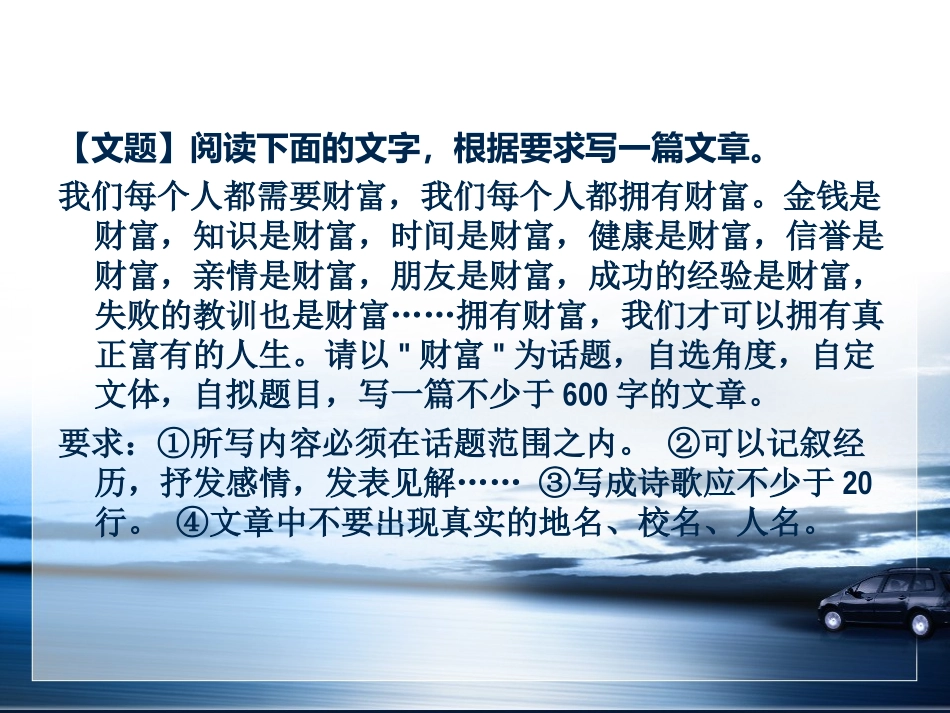 【文题】阅读下面的文字，根据要求写一篇文章。

我们每个人都需要财富，我们每个人都拥有财富。金钱是财富，知识是财富，时间是财富，健康是财富，信誉是财富，亲情是财富，朋友是财富，成功的经验是财富，失败的教训也是财富……拥有财富，我们才可以拥有真正富有的人生。请以“财富”为话题，自选角度，自定文体，自拟题目，写一篇不少于600字的文章。

要求：①所写内容必须在话题范围之内。 ②可以记叙经历，抒发感情，发表见解…… ③写成诗歌应不少于20行。 ④文章中不要出现真实的地名、校名、人名。